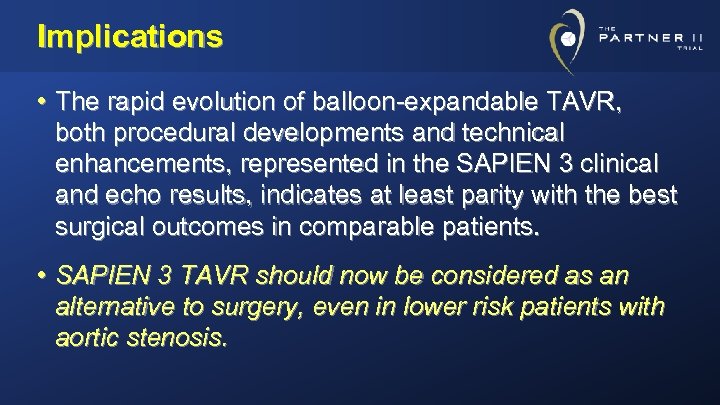 Implications

THE PARTNER II TRIAL

• The rapid evolution of balloon-expandable TAVR, both procedural developments and technical enhancements, represented in the SAPIEN 3 clinical and echo results, indicates at least parity with the best surgical outcomes in comparable patients.

• SAPIEN 3 TAVR should now be considered as an alternative to surgery, even in lower risk patients with aortic stenosis.